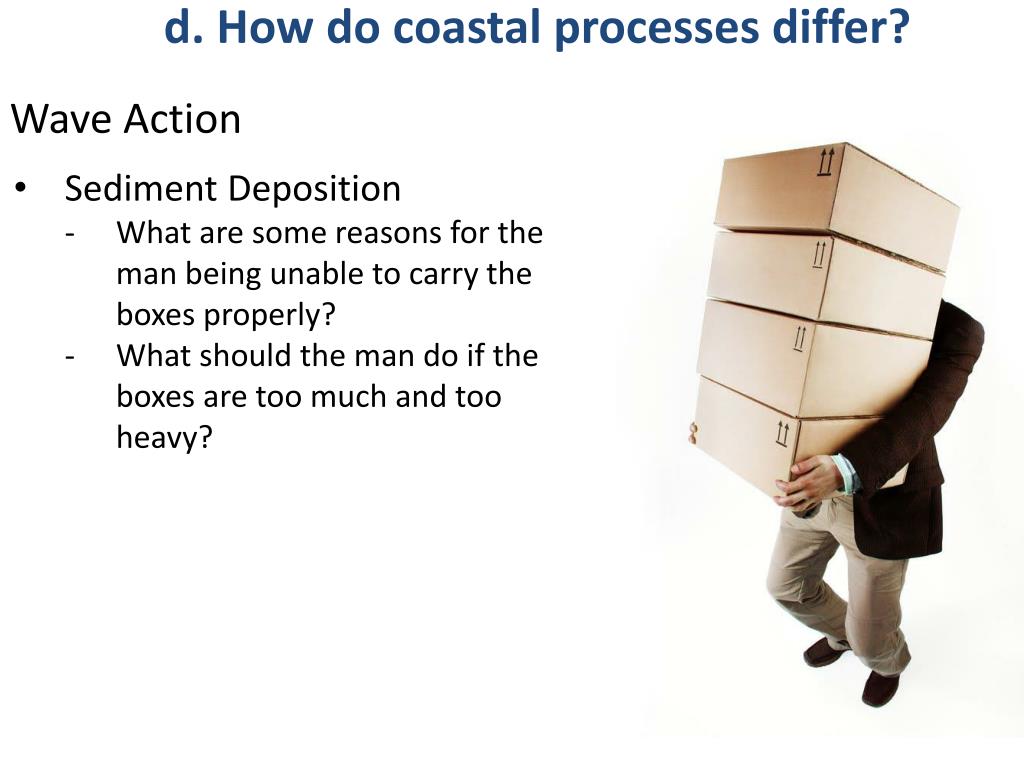 d. How do coastal processes differ?

Wave Action

• Sediment Deposition
- What are some reasons for the man being unable to carry the boxes properly?
- What should the man do if the boxes are too much and too heavy?